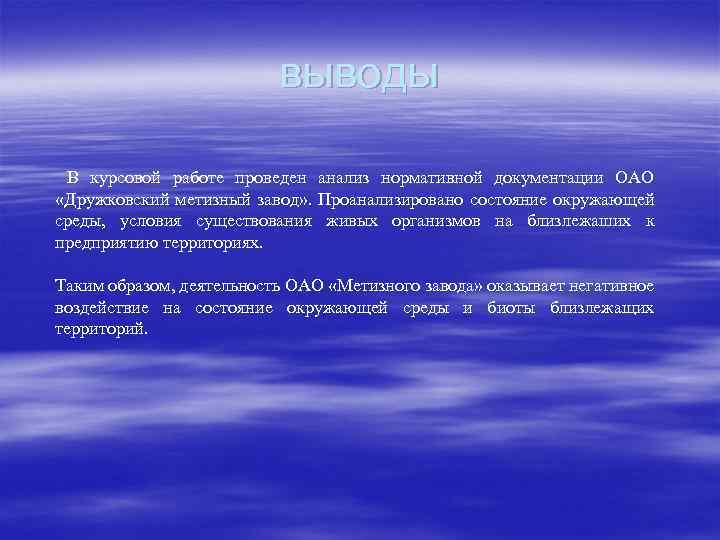 ВЫВОДЫ

В курсовой работе проведен анализ нормативной документации ОАО «Дружковский метизный завод». Проанализировано состояние окружающей среды, условия существования живых организмов на близлежаших к предприятию территориях.

Таким образом, деятельность ОАО «Метизного завода» оказывает негативное воздействие на состояние окружающей среды и биоты близлежащих территорий.